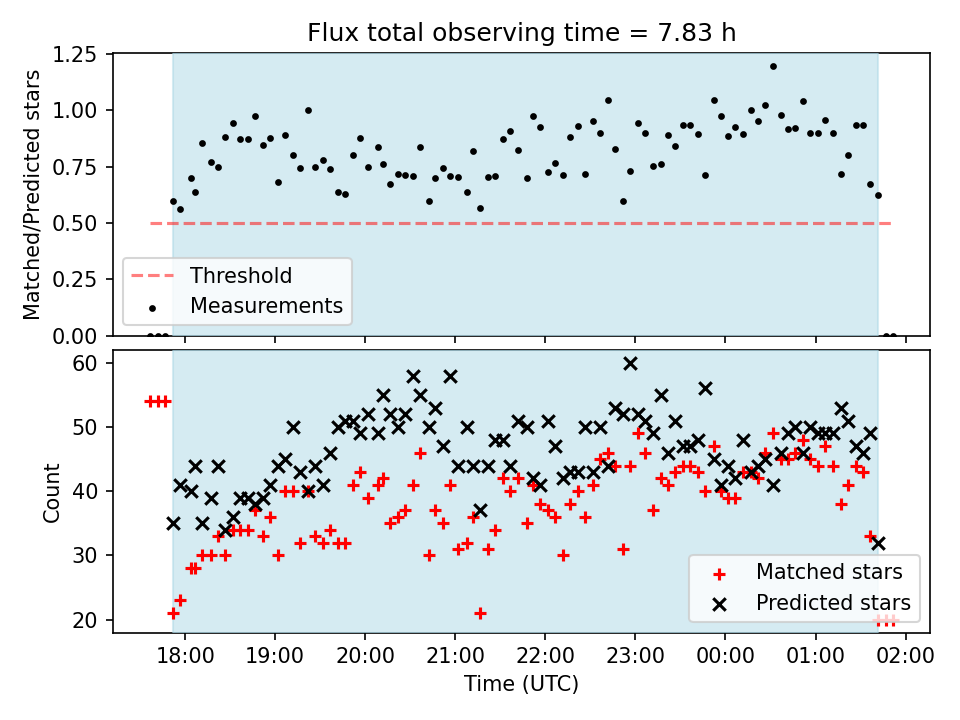 Flux total observing time = 7.83 h

Matched/Predicted stars

1.25
1.00
0.75
0.50
0.25
0.00

Threshold
Measurements

Count

60
50
40
30
20

Matched stars
Predicted stars

18:00
19:00
20:00
21:00
22:00
23:00
00:00
01:00
02:00

Time (UTC)